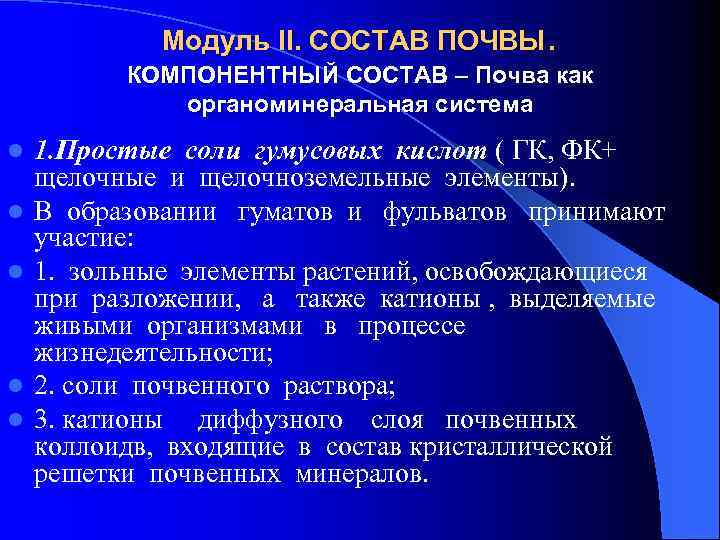 Модуль II. СОСТАВ ПОЧВЫ.
КОМПОНЕНТНЫЙ СОСТАВ – Почва как органоминеральная система

1.Простые соли гумусовых кислот ( ГК, ФК+ щелочные и щелочноземельные элементы).

В образовании гуматов и фульватов принимают участие:

1. зольные элементы растений, освобождающиеся при разложении, а также катионы , выделяемые живыми организмами в процессе жизнедеятельности;

2. соли почвенного раствора;

3. катионы диффузного слоя почвенных коллоидв, входящие в состав кристаллической решетки почвенных минералов.